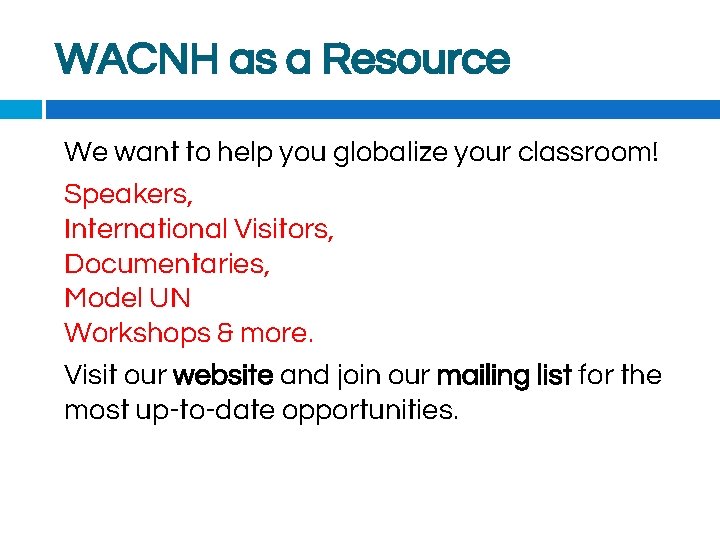 WACNH as a Resource

We want to help you globalize your classroom!

Speakers,
International Visitors,
Documentaries,
Model UN
Workshops & more.

Visit our website and join our mailing list for the most up-to-date opportunities.